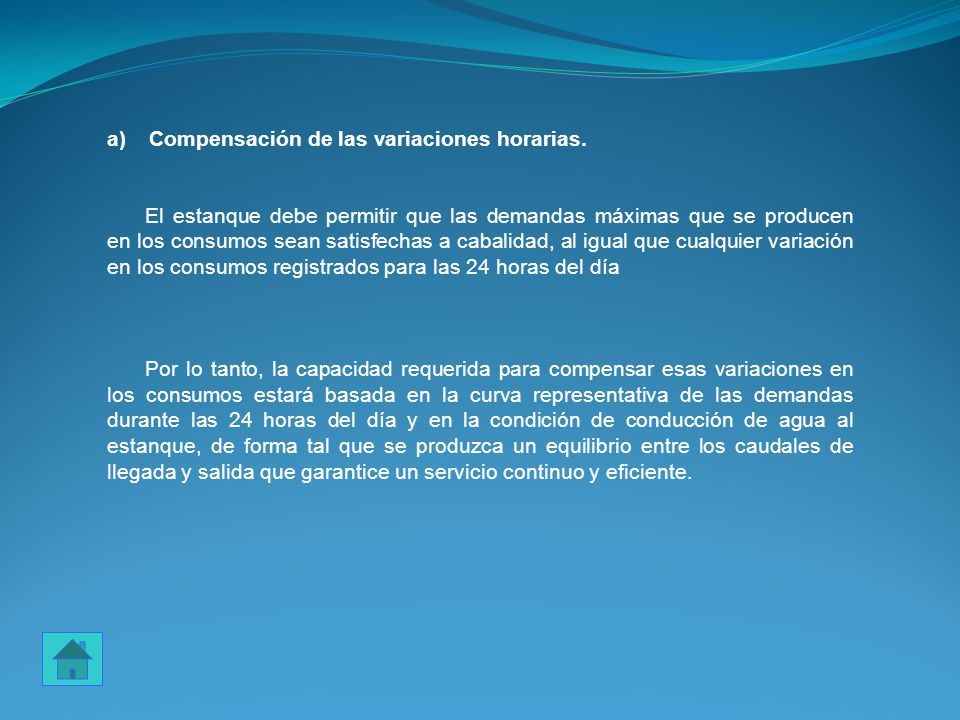 a) Compensación de las variaciones horarias.

El estanque debe permitir que las demandas máximas que se producen en los consumos sean satisfechas a cabalidad, al igual que cualquier variación en los consumos registrados para las 24 horas del día

Por lo tanto, la capacidad requerida para compensar esas variaciones en los consumos estará basada en la curva representativa de las demandas durante las 24 horas del día y en la condición de conducción de agua al estanque, de forma tal que se produzca un equilibrio entre los caudales de llegada y salida que garantice un servicio continuo y eficiente.